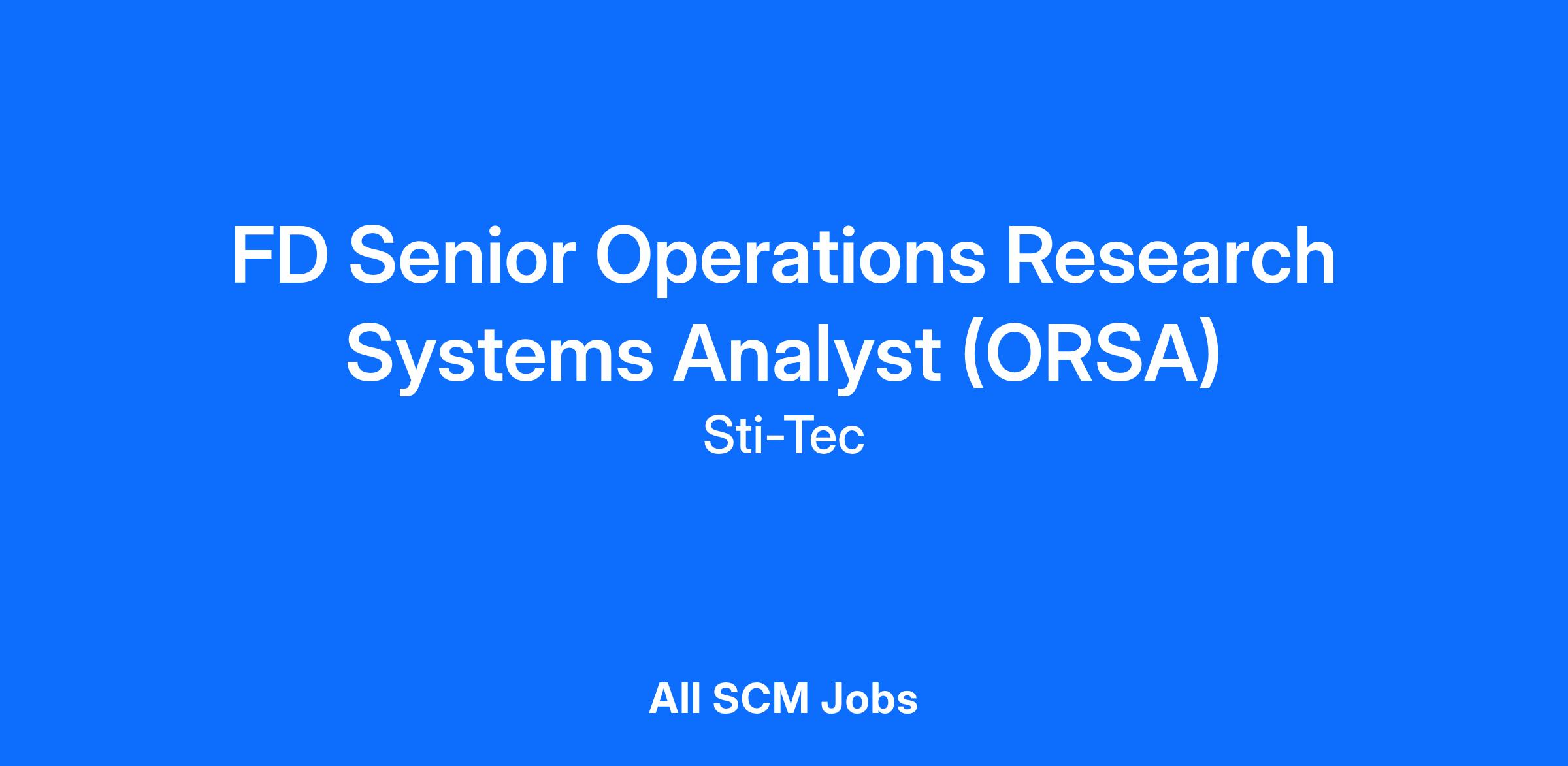 FD Senior Operations Research Systems Analyst (ORSA)

Sti-Tec

All SCM Jobs